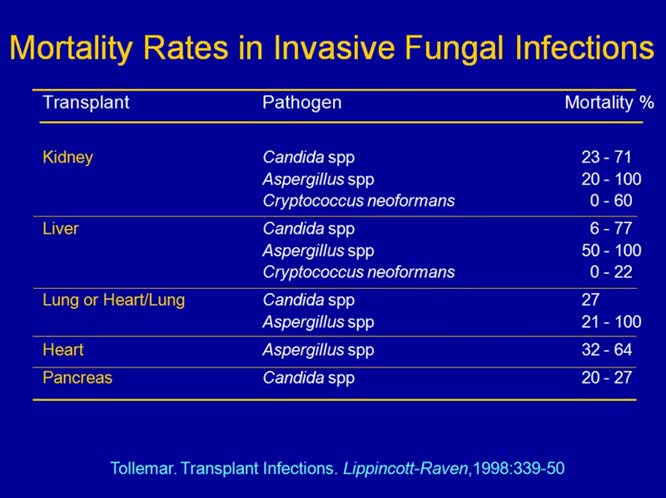 Mortality Rates in Invasive Fungal Infections

| Transplant | Pathogen | Mortality % |
|---|---|---|
| Kidney | Candida spp | 23 - 71 |
| | Aspergillus spp | 20 - 100 |
| | Cryptococcus neoformans | 0 - 60 |
| Liver | Candida spp | 6 - 77 |
| | Aspergillus spp | 50 - 100 |
| | Cryptococcus neoformans | 0 - 22 |
| Lung or Heart/Lung | Candida spp | 27 |
| | Aspergillus spp | 21 - 100 |
| Heart | Aspergillus spp | 32 - 64 |
| Pancreas | Candida spp | 20 - 27 |

Tollemar. Transplant Infections. Lippincott-Raven,1998:339-50